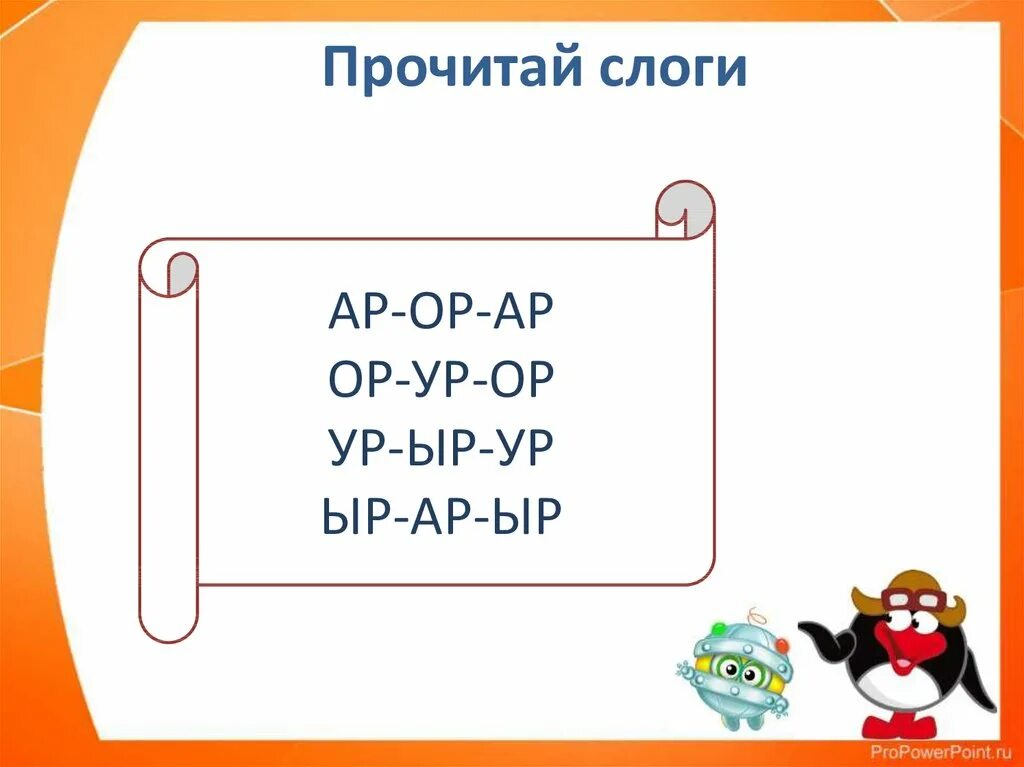 Прочитай слоги

АР-ОР-АР
ОР-УР-ОР
УР-ЫР-УР
ЫР-АР-ЫР

ProPowerPoint.ru